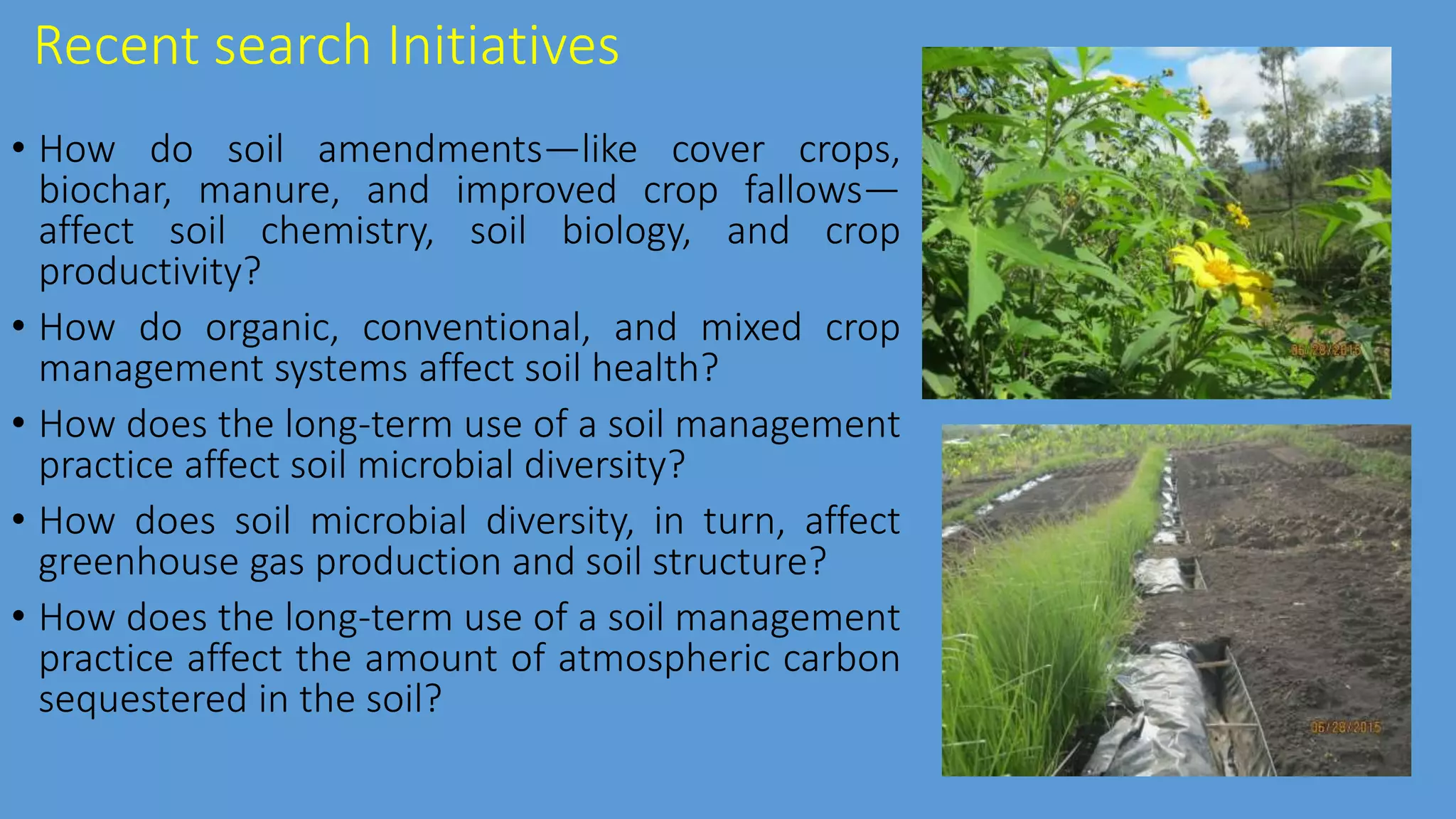 Recent search Initiatives

• How do soil amendments—like cover crops, biochar, manure, and improved crop fallows—affect soil chemistry, soil biology, and crop productivity?

• How do organic, conventional, and mixed crop management systems affect soil health?

• How does the long-term use of a soil management practice affect soil microbial diversity?

• How does soil microbial diversity, in turn, affect greenhouse gas production and soil structure?

• How does the long-term use of a soil management practice affect the amount of atmospheric carbon sequestered in the soil?

05/28/2015

05/28/2015